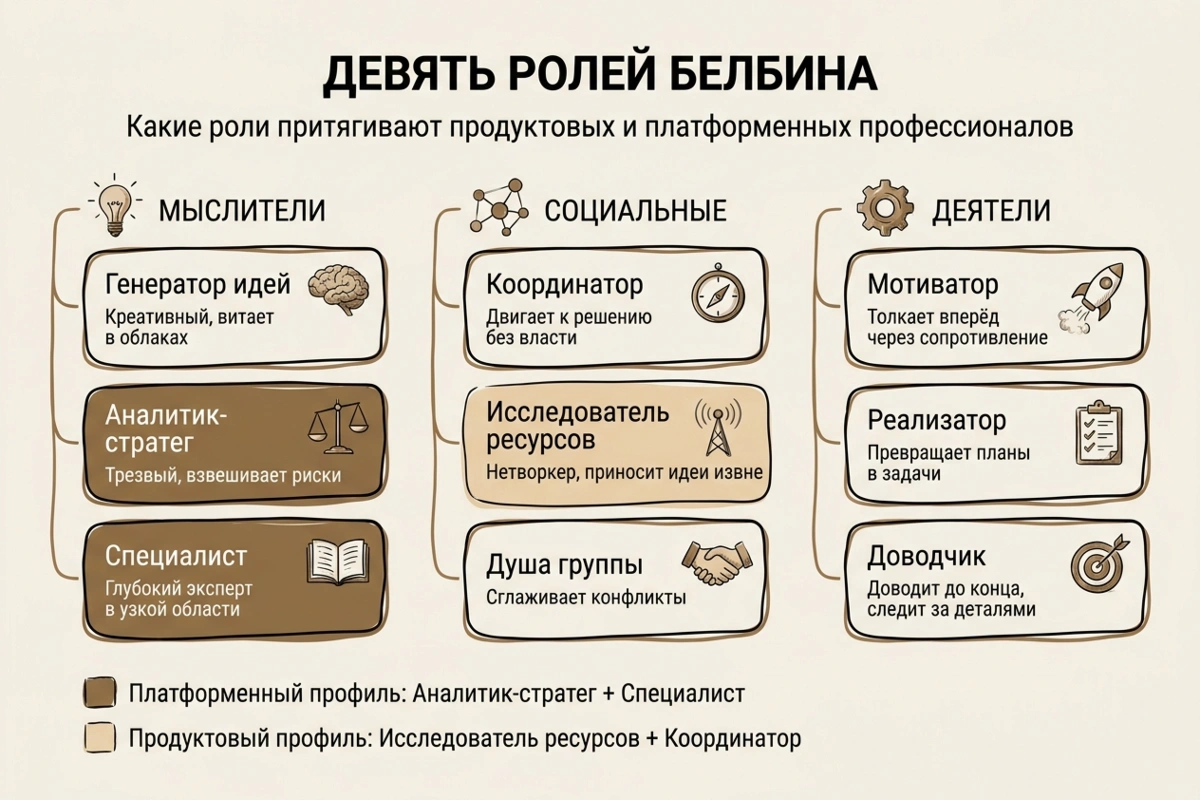 ДЕВЯТЬ РОЛЕЙ БЕЛБИНА

Какие роли притягивают продуктовых и платформенных профессионалов

МЫСЛИТЕЛИ

Генератор идей
Креативный, витает в облаках

Аналитик-стратег
Трезвый, взвешивает риски

Специалист
Глубокий эксперт в узкой области

СОЦИАЛЬНЫЕ

Координатор
Двигает к решению без власти

Исследователь ресурсов
Нетворкер, приносит идеи извне

Душа группы
Сглаживает конфликты

ДЕЯТЕЛИ

Мотиватор
Толкает вперёд через сопротивление

Реализатор
Превращает планы в задачи

Доводчик
Доводит до конца, следит за деталями

Платформенный профиль: Аналитик-стратег + Специалист

Продуктовый профиль: Исследователь ресурсов + Координатор